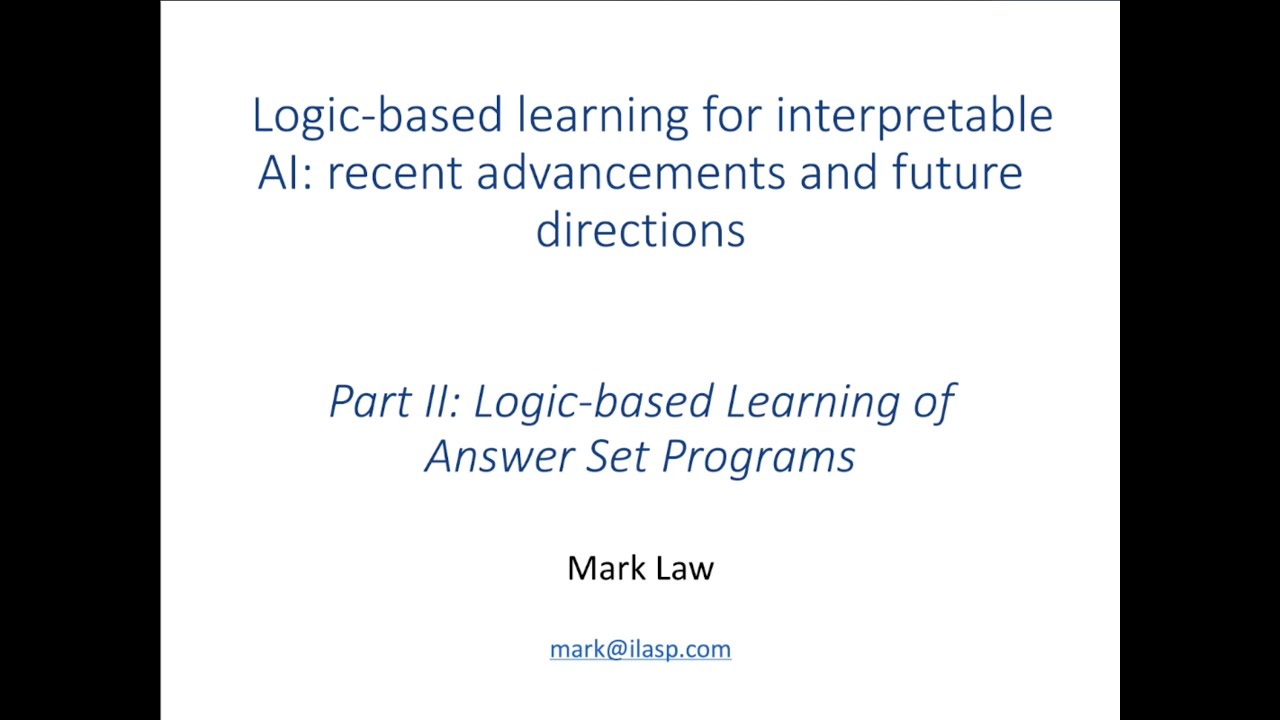 Logic-based learning for interpretable AI: recent advancements and future directions

Part II: Logic-based Learning of Answer Set Programs

Mark Law

mark@ilasp.com